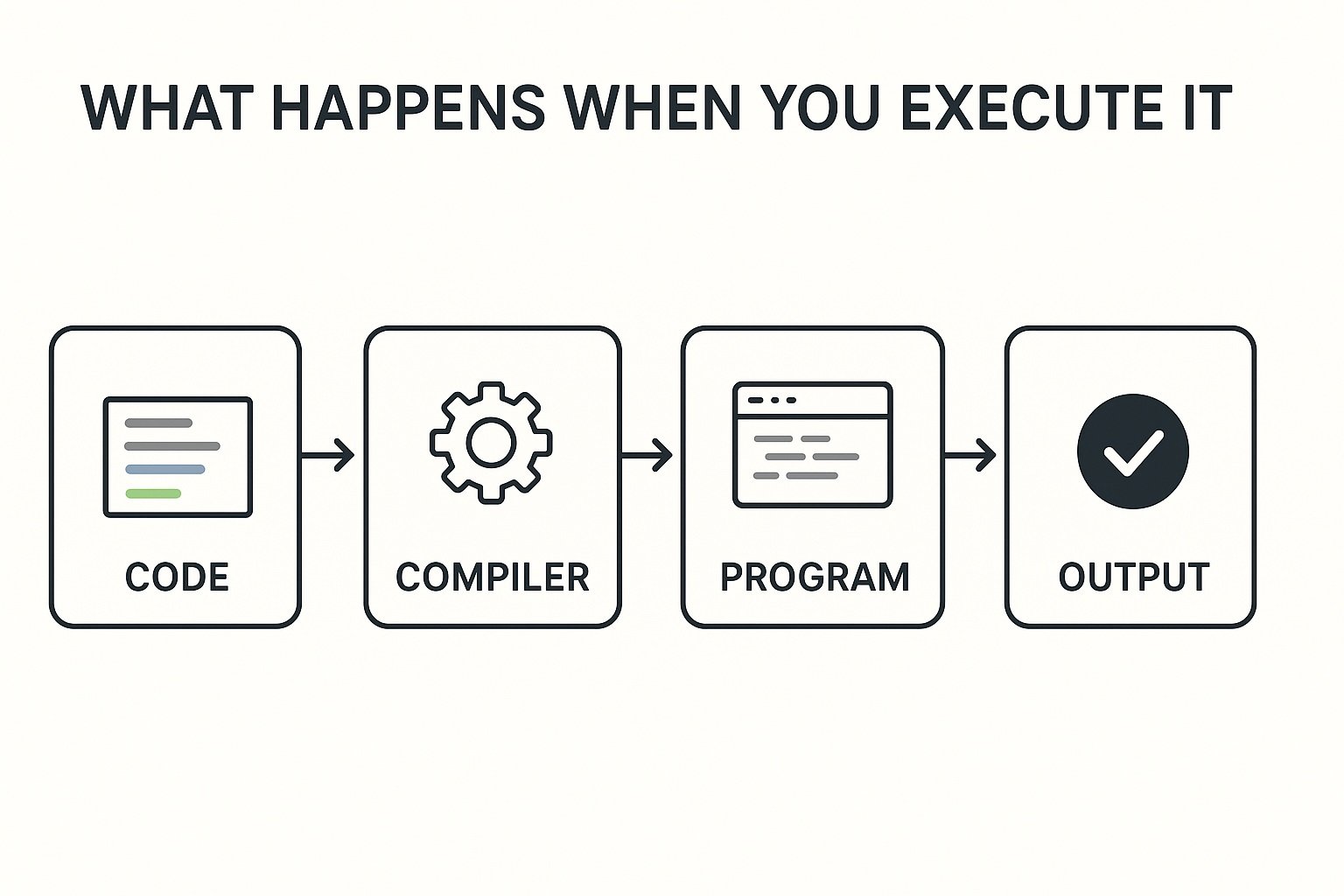 WHAT HAPPENS WHEN YOU EXECUTE IT

CODE

COMPILER

PROGRAM

OUTPUT